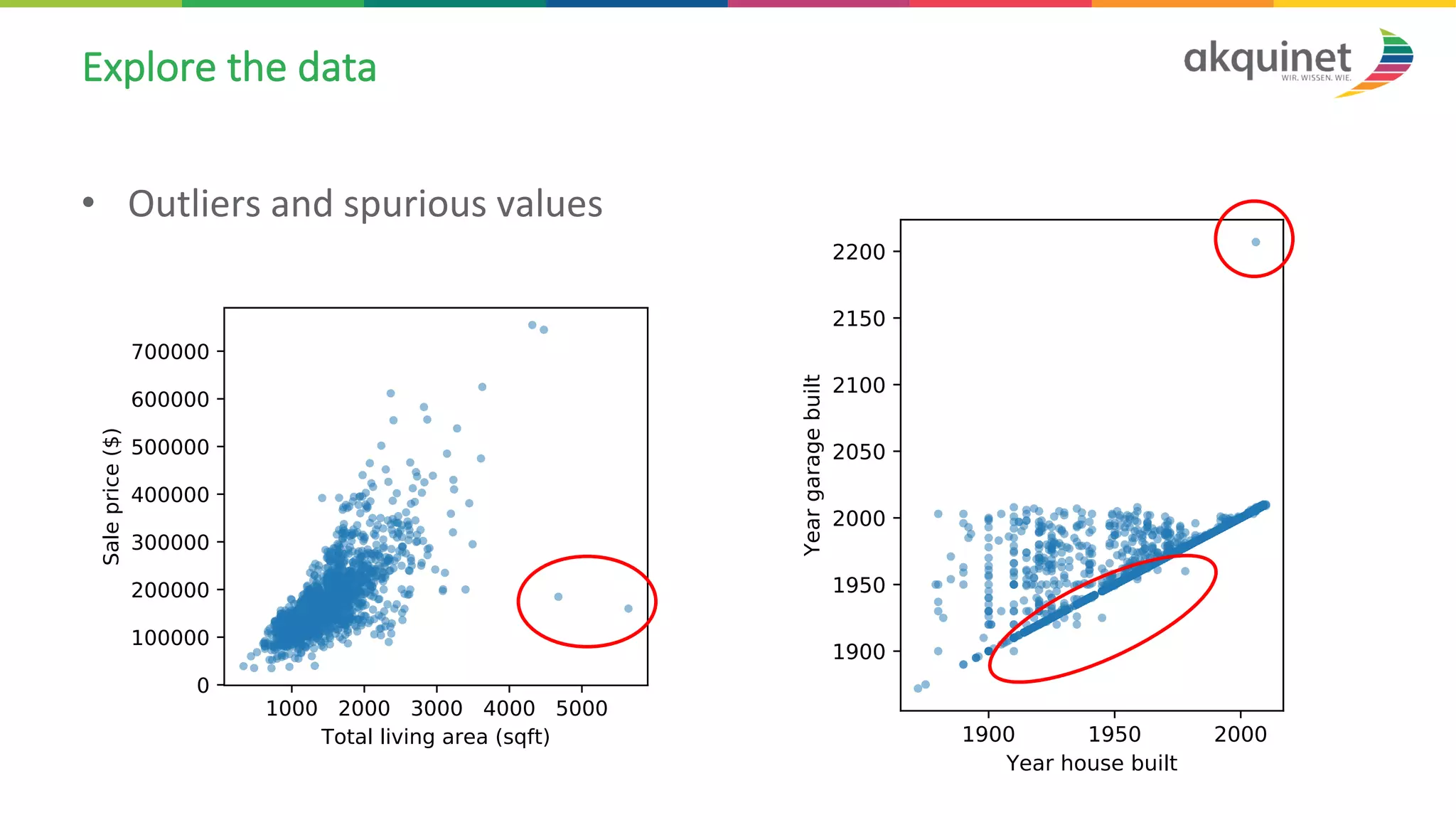 Explore the data

akquinet
WIR. WISSEN. WIE.

• Outliers and spurious values

Sale price ($)
700000
600000
500000
400000
300000
200000
100000
0
1000 2000 3000 4000 5000
Total living area (sqft)

Year garage built
2200
2150
2100
2050
2000
1950
1900
1900 1950 2000
Year house built